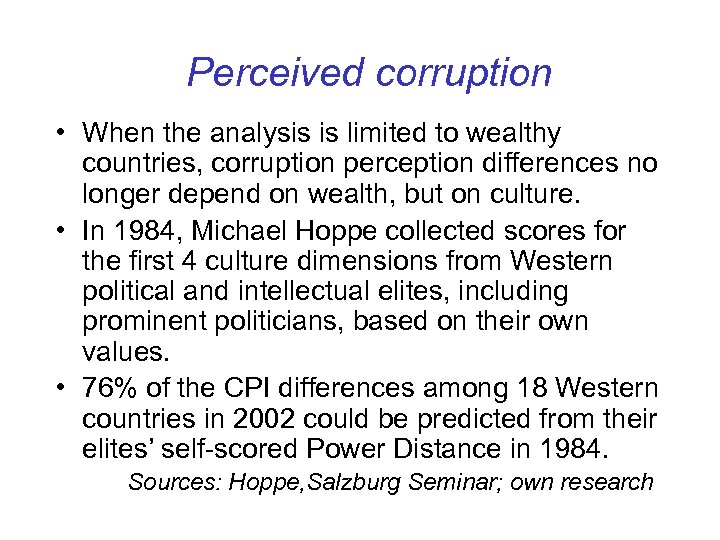 Perceived corruption

• When the analysis is limited to wealthy countries, corruption perception differences no longer depend on wealth, but on culture.

• In 1984, Michael Hoppe collected scores for the first 4 culture dimensions from Western political and intellectual elites, including prominent politicians, based on their own values.

• 76% of the CPI differences among 18 Western countries in 2002 could be predicted from their elites' self-scored Power Distance in 1984.

Sources: Hoppe,Salzburg Seminar; own research